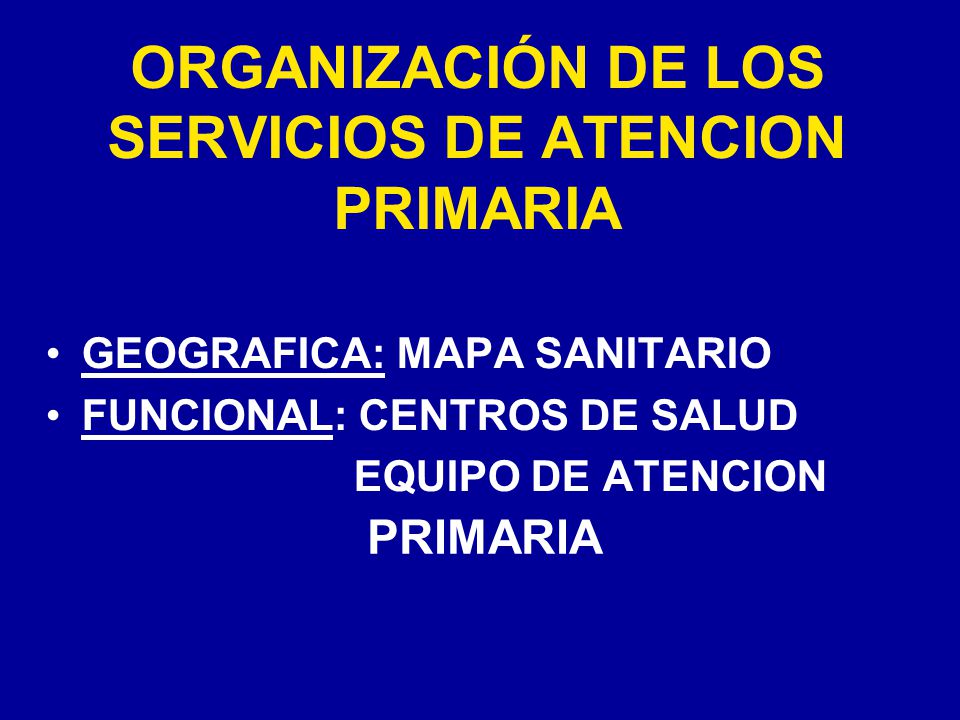 ORGANIZACIÓN DE LOS SERVICIOS DE ATENCION PRIMARIA

• GEOGRAFICA: MAPA SANITARIO
• FUNCIONAL: CENTROS DE SALUD
EQUIPO DE ATENCION PRIMARIA